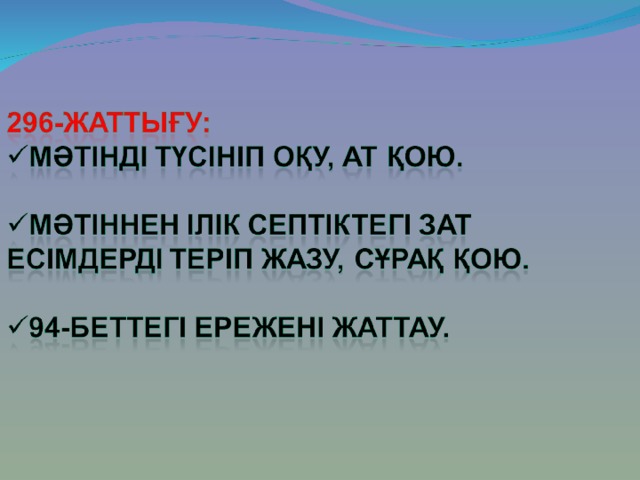 296-ЖАТТЫҒУ:
✓МӘТІНДІ ТҮСІНІП ОҚУ, АТ ҚОЮ.

✓МӘТІННЕН ІЛІК СЕПТІКТЕГІ ЗАТ ЕСІМДЕРДІ ТЕРІП ЖАЗУ, СҰРАҚ ҚОЮ.

✓94-БЕТТЕГІ ЕРЕЖЕНІ ЖАТТАУ.